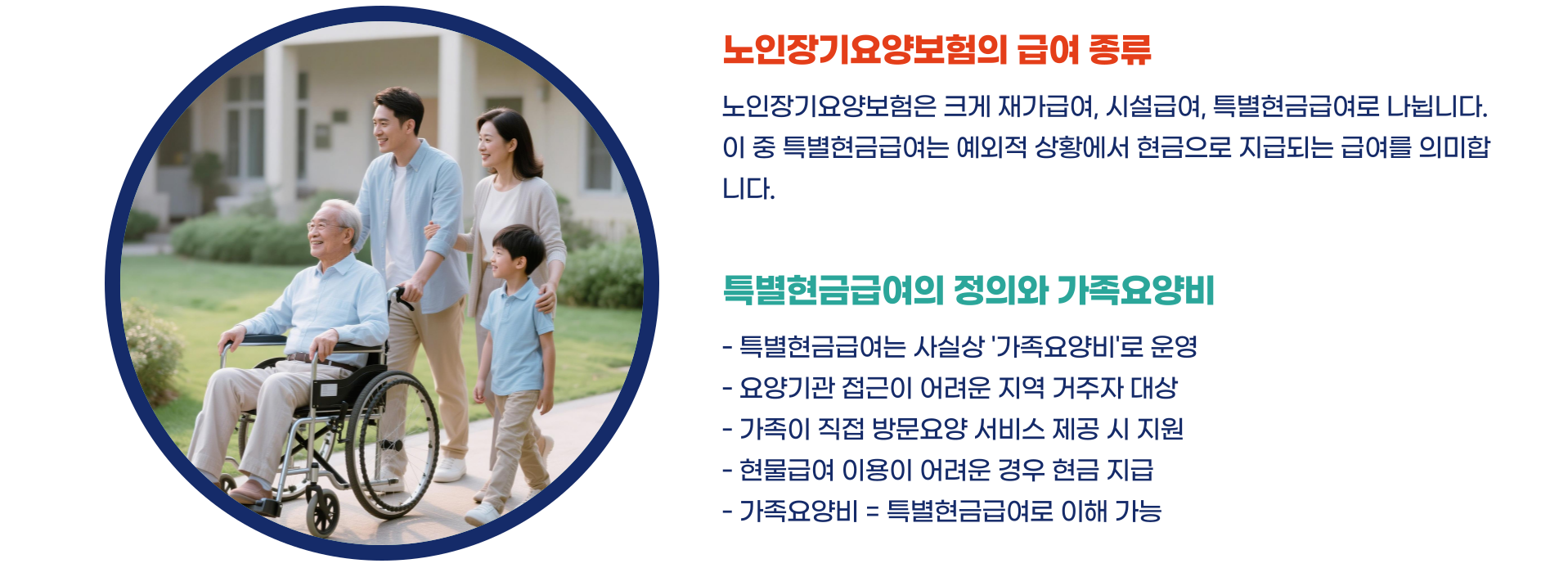 노인장기요양보험의 급여 종류

노인장기요양보험은 크게 재가급여, 시설급여, 특별현금급여로 나뉩니다. 이 중 특별현금급여는 예외적 상황에서 현금으로 지급되는 급여를 의미합니다.

특별현금급여의 정의와 가족요양비

- 특별현금급여는 사실상 '가족요양비'로 운영
- 요양기관 접근이 어려운 지역 거주자 대상
- 가족이 직접 방문요양 서비스 제공 시 지원
- 현물급여 이용이 어려운 경우 현금 지급
- 가족요양비 = 특별현금급여로 이해 가능